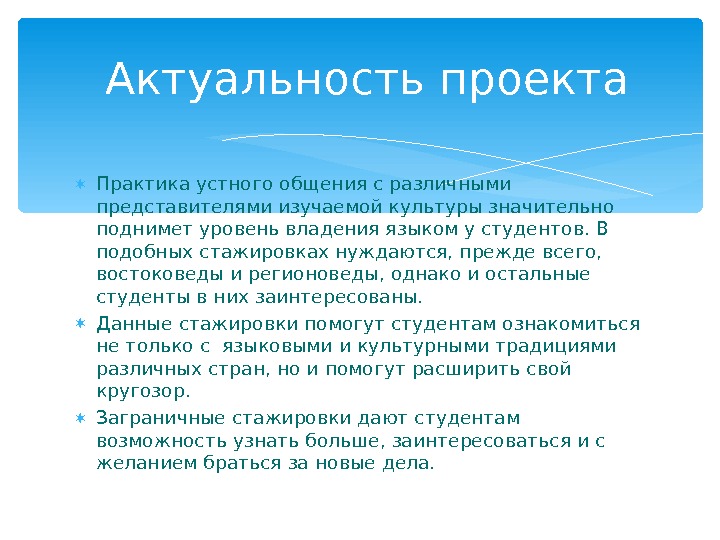 Актуальность проекта

Практика устного общения с различными представителями изучаемой культуры значительно поднимет уровень владения языком у студентов. В подобных стажировках нуждаются, прежде всего, востоковеды и регионоведы, однако и остальные студенты в них заинтересованы.

Данные стажировки помогут студентам ознакомиться не только с  языковыми и культурными традициями различных стран, но и помогут расширить свой кругозор.

Заграничные стажировки дают студентам возможность узнать больше, заинтересоваться и с желанием браться за новые дела.